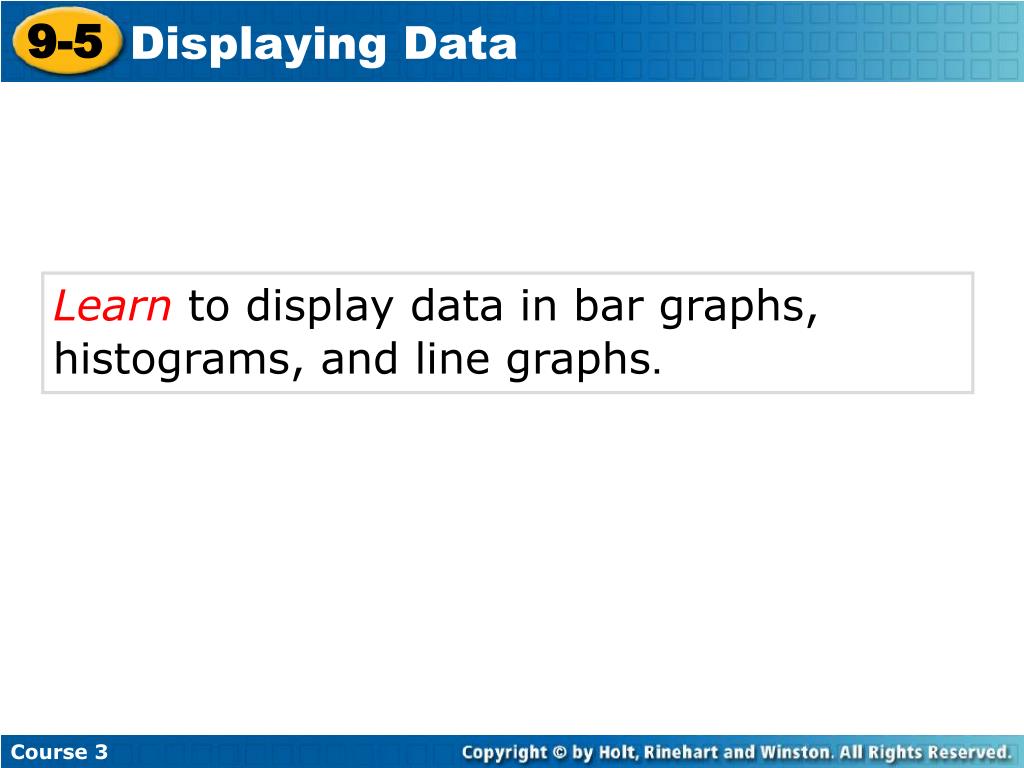 9-5 Displaying Data

Learn to display data in bar graphs, histograms, and line graphs.

Course 3

Copyright © by Holt, Rinehart and Winston. All Rights Reserved.